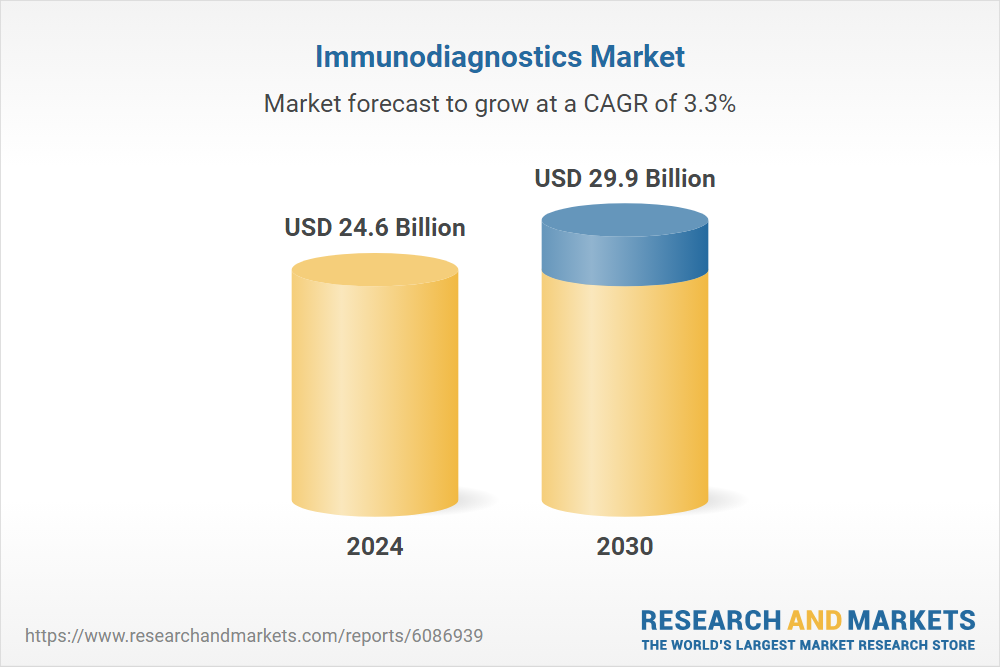 Immunodiagnostics Market

Market forecast to grow at a CAGR of 3.3%

USD 24.6 Billion

USD 29.9 Billion

2024

2030

https://www.researchandmarkets.com/reports/6086939

RESEARCH AND MARKETS
THE WORLD'S LARGEST MARKET RESEARCH STORE